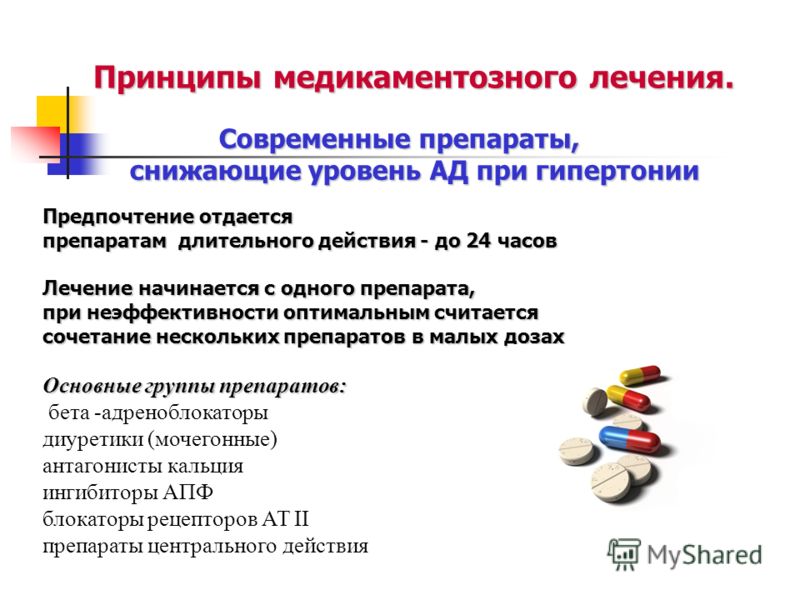 Принципы медикаментозного лечения.

Современные препараты, снижающие уровень АД при гипертонии

Предпочтение отдается препаратам длительного действия - до 24 часов

Лечение начинается с одного препарата, при неэффективности оптимальным считается сочетание нескольких препаратов в малых дозах

Основные группы препаратов:
бета -адреноблокаторы
диуретики (мочегонные)
антагонисты кальция
ингибиторы АПФ
блокаторы рецепторов АТ II
препараты центрального действия

MyShared